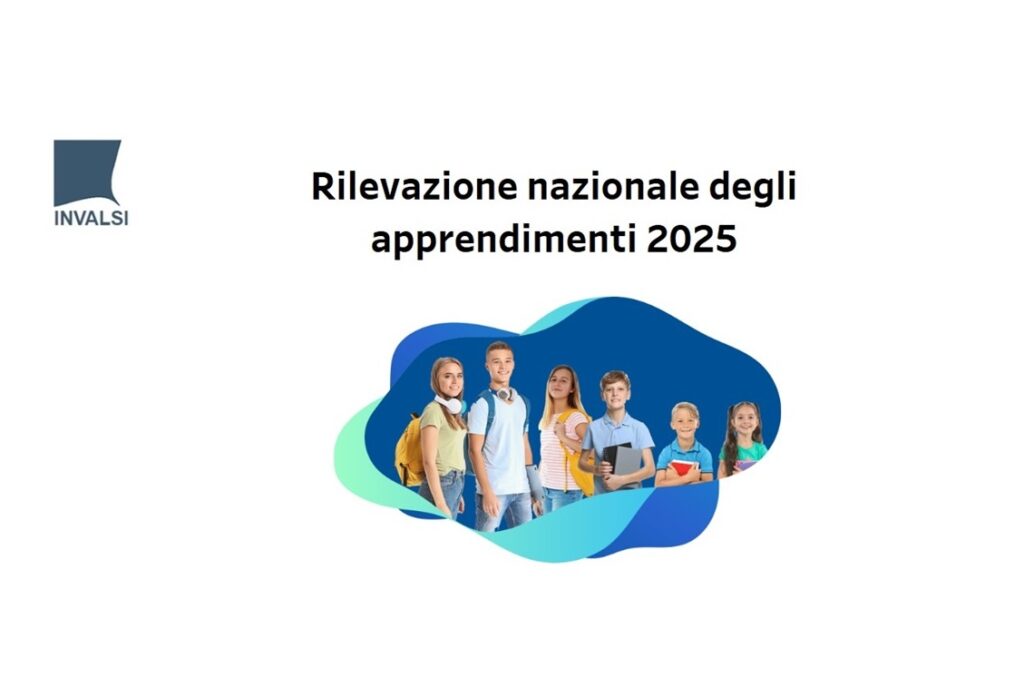 INVALSI

Rilevazione nazionale degli apprendimenti 2025